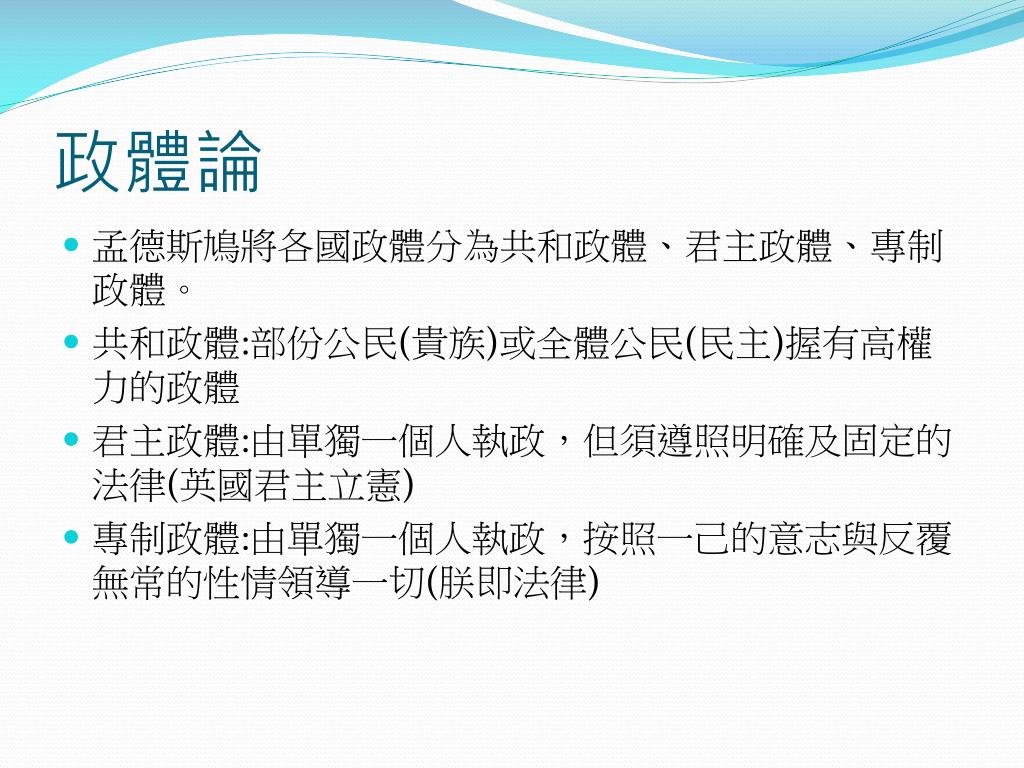 政體論

孟德斯鳩將各國政體分為共和政體、君主政體、專制政體。

共和政體:部份公民(貴族)或全體公民(民主)握有高權力的政體

君主政體:由單獨一個人執政，但須遵照明確及固定的法律(英國君主立憲)

專制政體:由單獨一個人執政，按照一己的意志與反覆無常的性情領導一切(朕即法律)